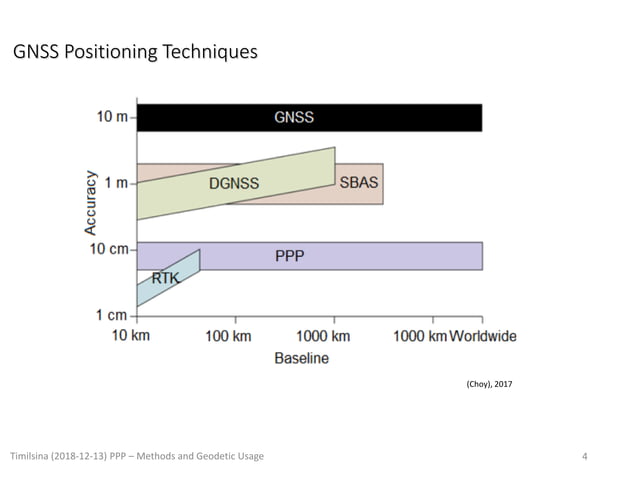 GNSS Positioning Techniques

10 m
1 m
10 cm
1 cm
Accuracy

GNSS
DGNSS
SBAS
PPP
RTK

10 km
100 km
1000 km
1000 km
Worldwide
Baseline

(Choy), 2017

Timilsina (2018-12-13) PPP – Methods and Geodetic Usage

4